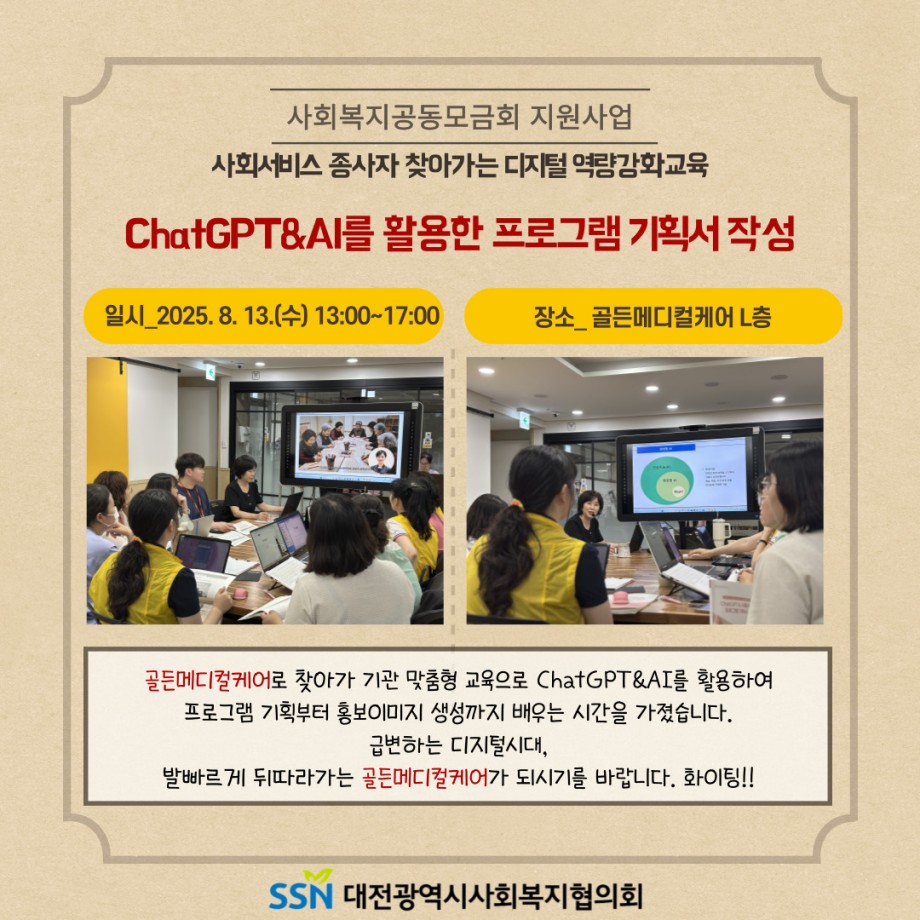 사회복지공동모금회 지원사업

사회서비스 종사자 찾아가는 디지털 역량강화교육

ChatGPT&AI를 활용한 프로그램 기획서 작성

일시_2025. 8. 13.(수) 13:00~17:00

장소_ 골든메디컬케어 L층

골든메디컬케어로 찾아가 기관 맞춤형 교육으로 ChatGPT&AI를 활용하여 프로그램 기획부터 홍보이미지 생성까지 배우는 시간을 가졌습니다.
급변하는 디지털시대,
발빠르게 뒤따라가는 골든메디컬케어가 되시기를 바랍니다. 화이팅!!

SSN 대전광역시사회복지협의회